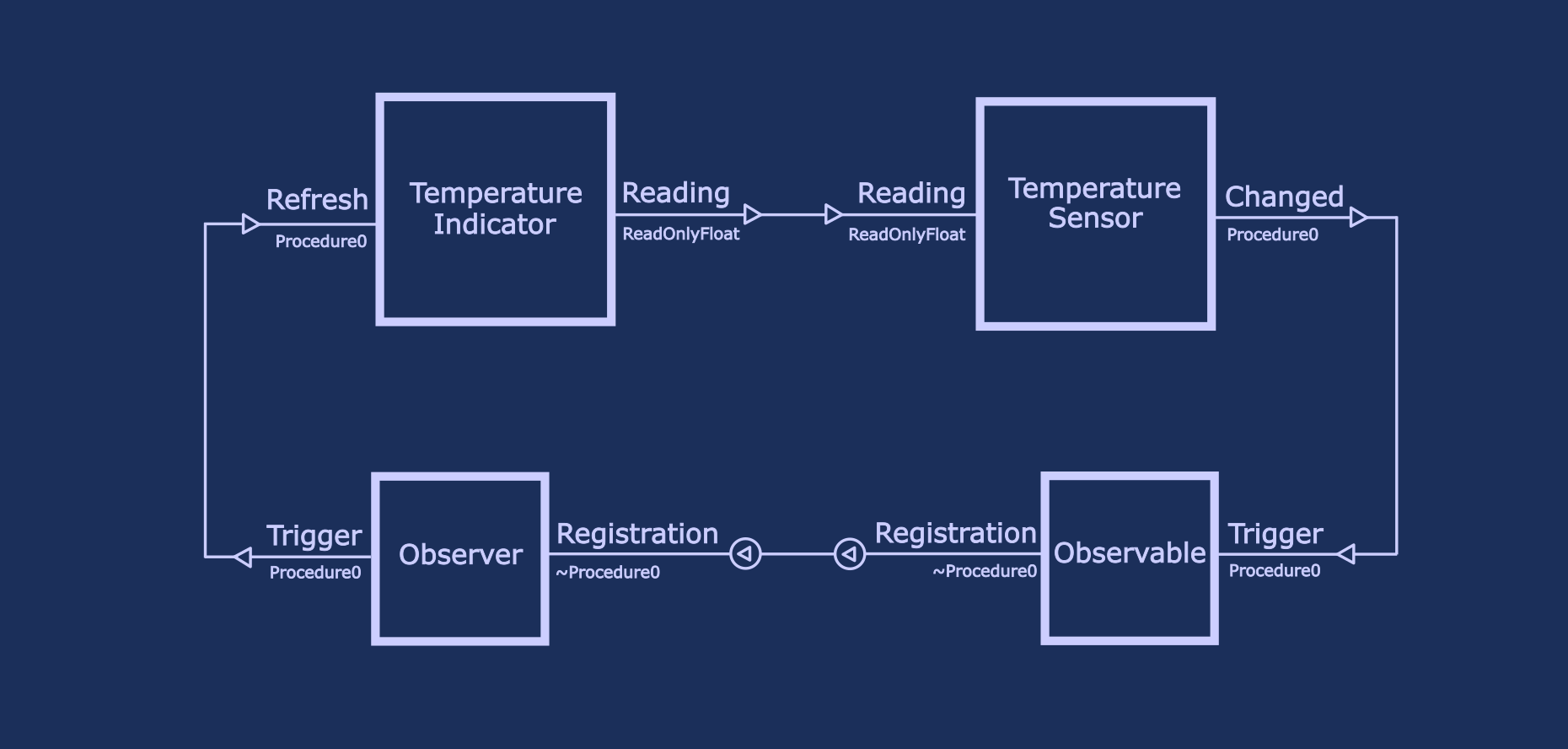 Refresh
Procedure0
Temperature Indicator
Reading
ReadOnlyFloat
Reading
ReadOnlyFloat
Temperature Sensor
Changed
Procedure0

Trigger
Procedure0
Observer
Registration
~Procedure0
Registration
~Procedure0
Observable
Trigger
Procedure0